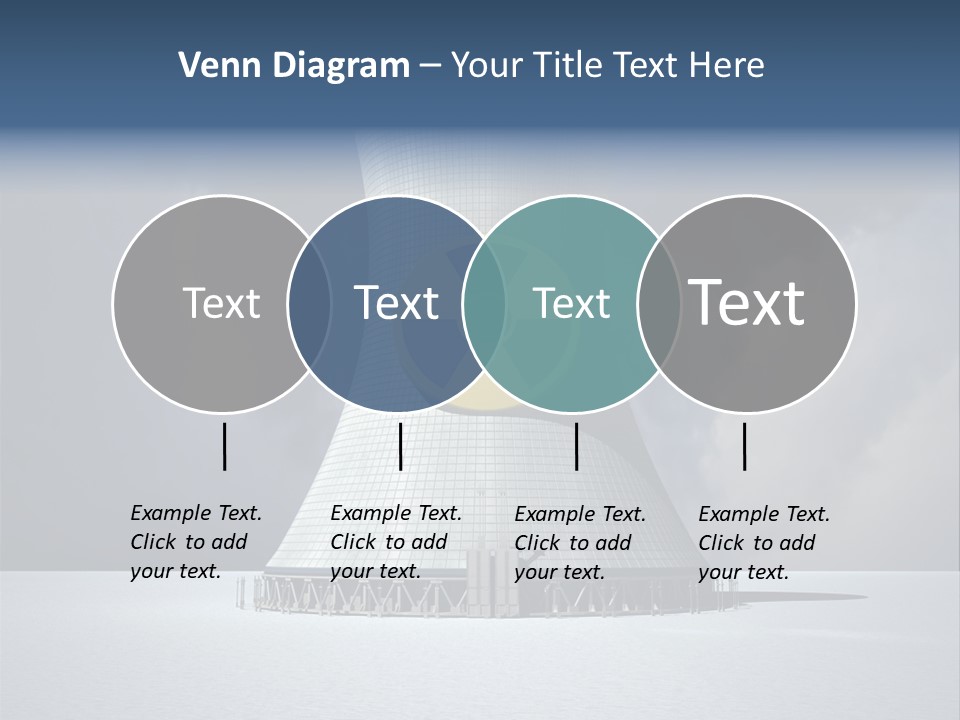 Venn Diagram – Your Title Text Here

Text

Text

Text

Text

Example Text. Click to add your text.

Example Text. Click to add your text.

Example Text. Click to add your text.

Example Text. Click to add your text.